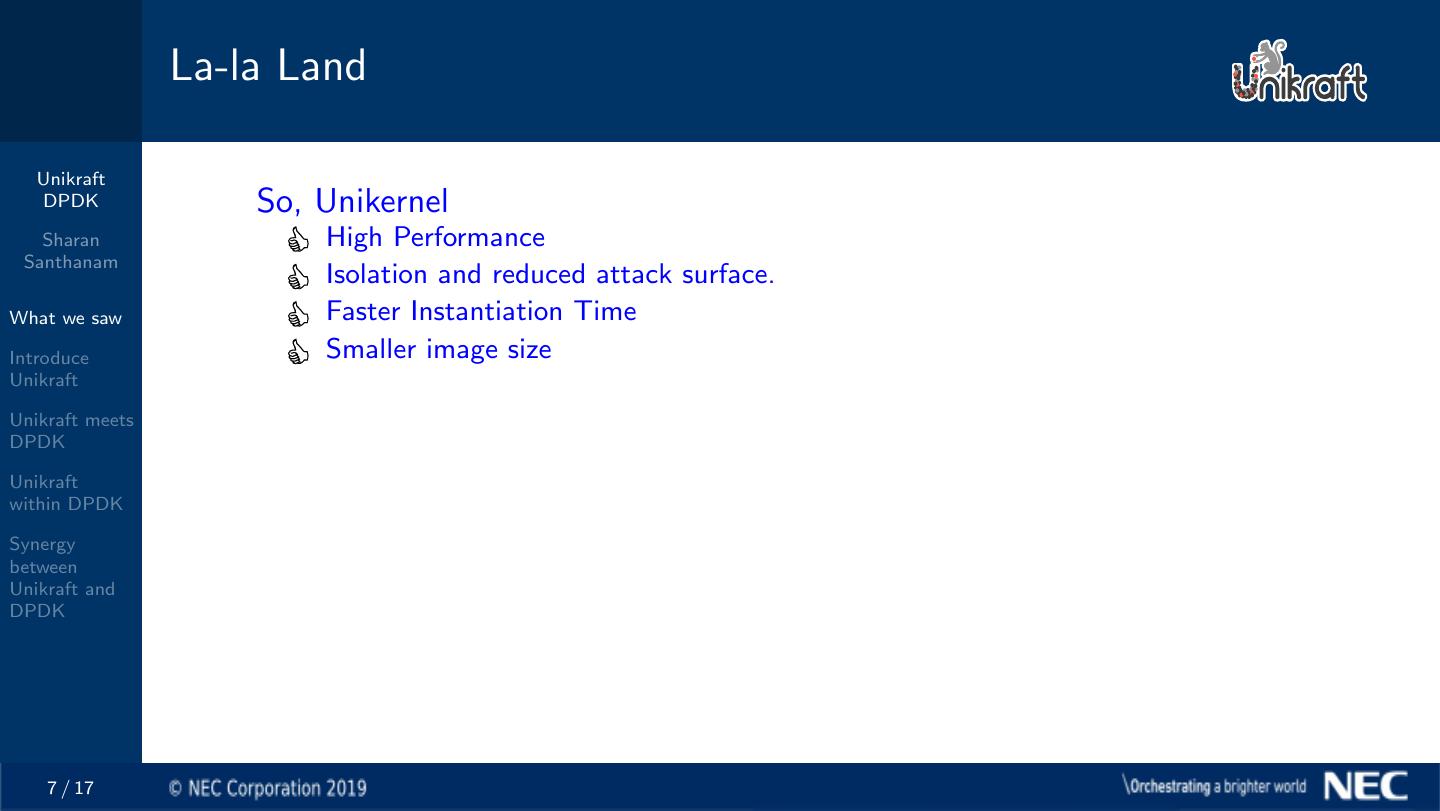 La-la Land

Unikraft

Unikraft DPDK

Sharan Santhanam

What we saw

Introduce Unikraft

Unikraft meets DPDK

Unikraft within DPDK

Synergy between Unikraft and DPDK

So, Unikernel
High Performance
Isolation and reduced attack surface.
Faster Instantiation Time
Smaller image size

7 / 17

© NEC Corporation 2019

\Orchestrating a brighter world NEC